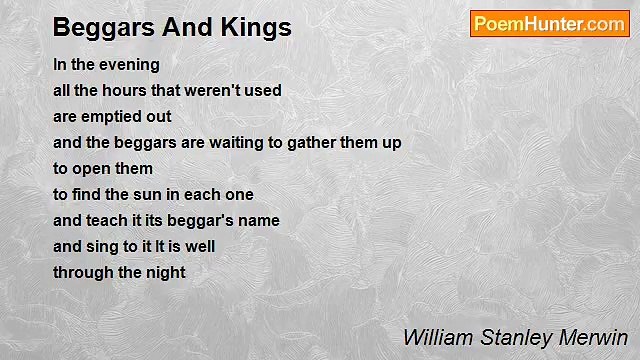 Beggars And Kings

PoemHunter.com

In the evening
all the hours that weren't used
are emptied out
and the beggars are waiting to gather them up
to open them
to find the sun in each one
and teach it its beggar's name
and sing to it It is well
through the night

William Stanley Merwin